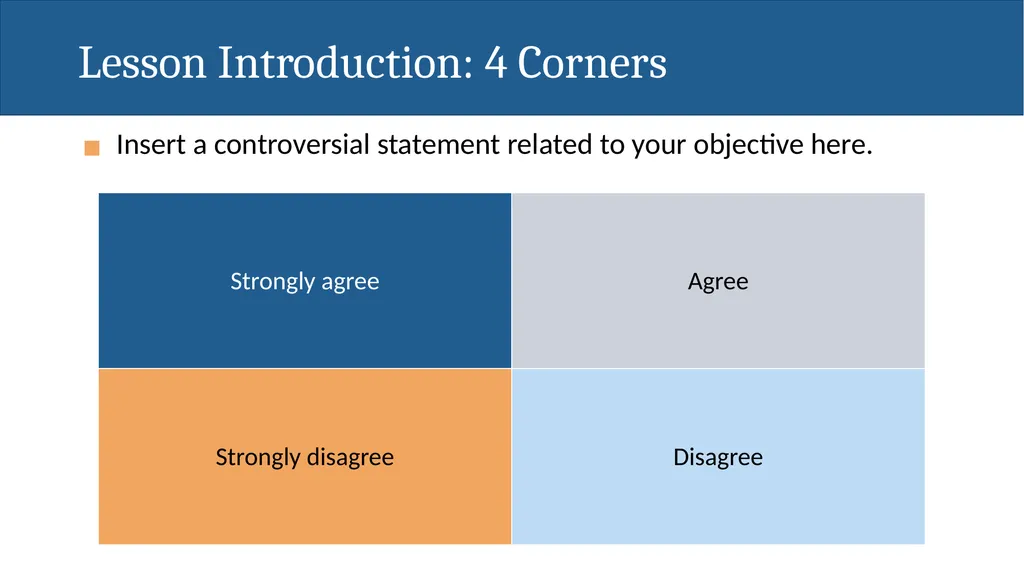 Lesson Introduction: 4 Corners

Insert a controversial statement related to your objective here.

| Strongly agree | Agree |
|---|---|
| Strongly disagree | Disagree |